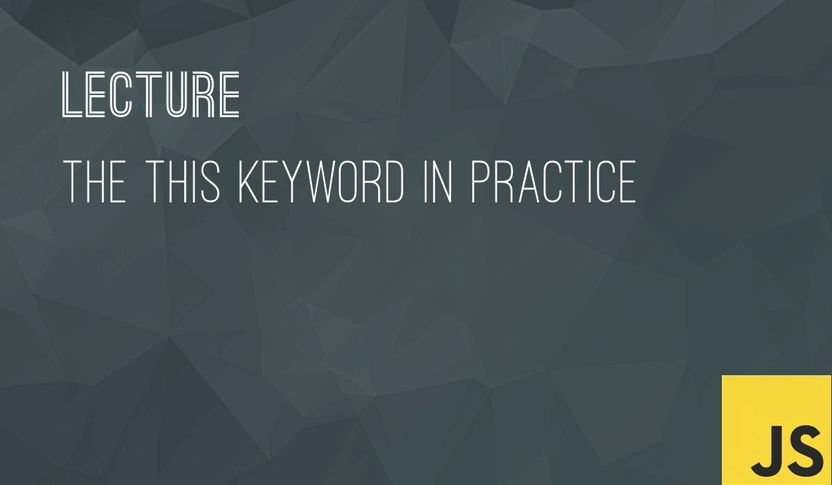 LECTURE

THE THIS KEYWORD IN PRACTICE

JS